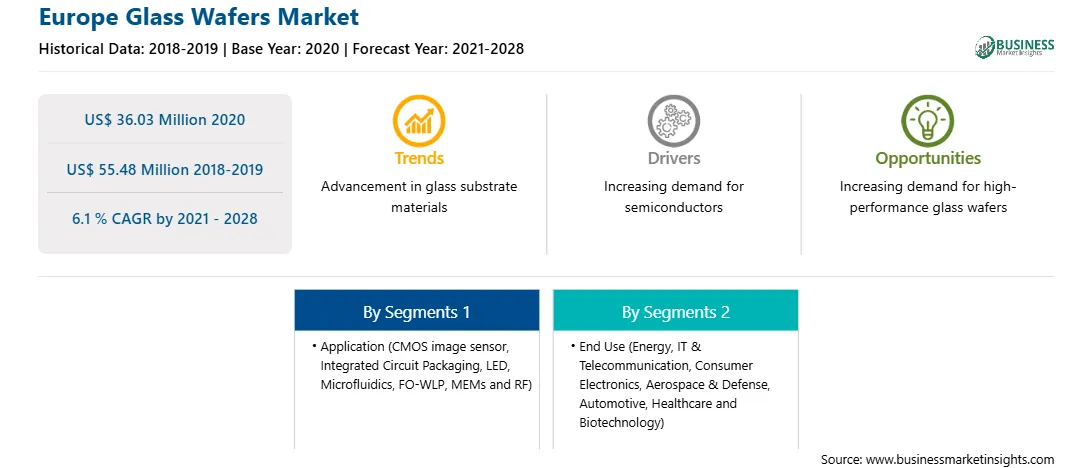 Europe Glass Wafers Market
Historical Data: 2018-2019 | Base Year: 2020 | Forecast Year: 2021-2028

BUSINESS
Market Insights

US$ 36.03 Million 2020

US$ 55.48 Million 2018-2019

6.1 % CAGR by 2021 - 2028

Trends
Advancement in glass substrate materials

Drivers
Increasing demand for semiconductors

Opportunities
Increasing demand for high-performance glass wafers

By Segments 1
• Application (CMOS image sensor, Integrated Circuit Packaging, LED, Microfluidics, FO-WLP, MEMs and RF)

By Segments 2
• End Use (Energy, IT & Telecommunication, Consumer Electronics, Aerospace & Defense, Automotive, Healthcare and Biotechnology)

Source: www.businessmarketinsights.com